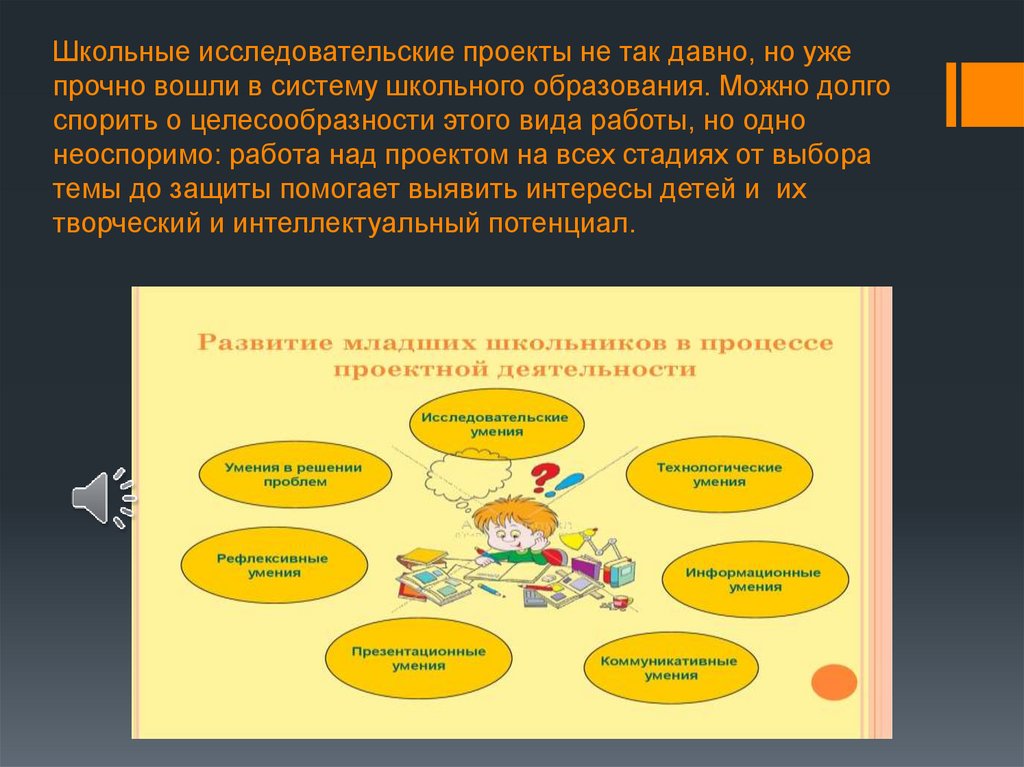 Школьные исследовательские проекты не так давно, но уже прочно вошли в систему школьного образования. Можно долго спорить о целесообразности этого вида работы, но одно неоспоримо: работа над проектом на всех стадиях от выбора темы до защиты помогает выявить интересы детей и их творческий и интеллектуальный потенциал.

Развитие младших школьников в процессе проектной деятельности

Исследовательские умения

Умения в решении проблем

Технологические умения

Рефлексивные умения

Информационные умения

Презентационные умения

Коммуникативные умения